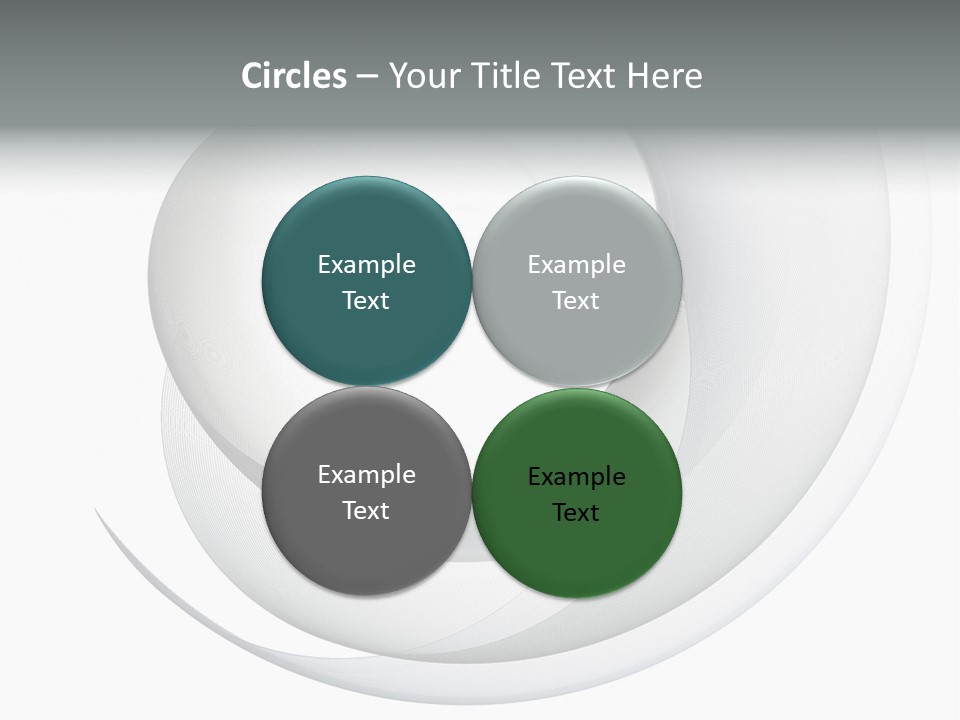 Circles – Your Title Text Here

Example Text

Example Text

Example Text

Example Text